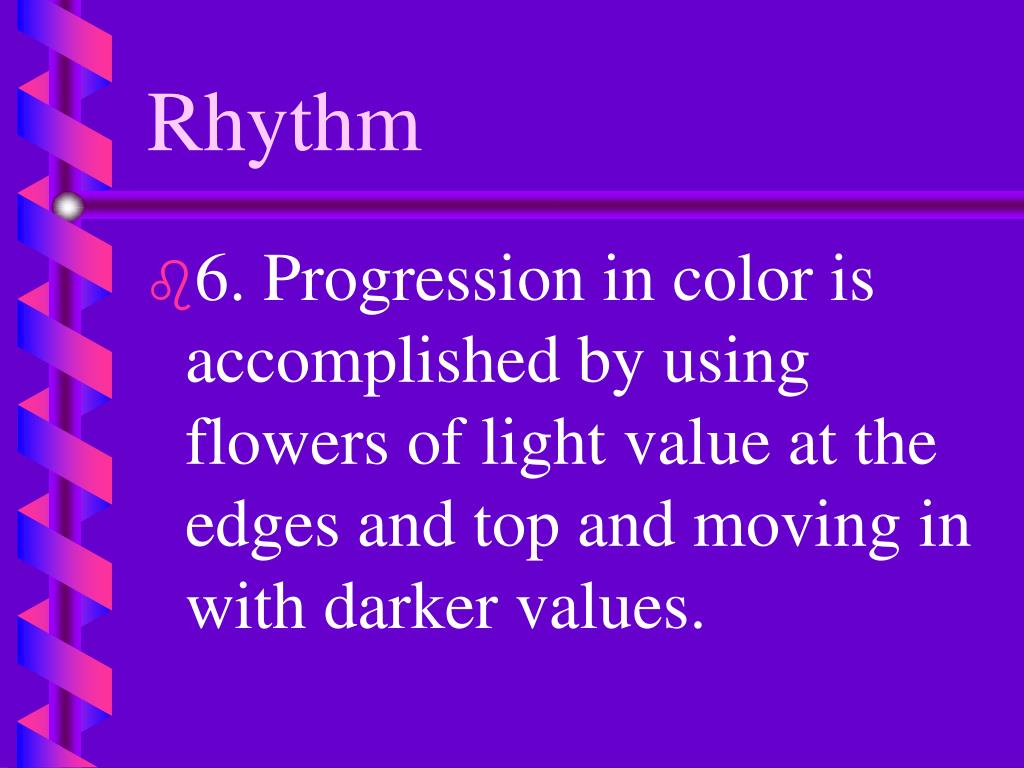 Rhythm

6. Progression in color is accomplished by using flowers of light value at the edges and top and moving in with darker values.